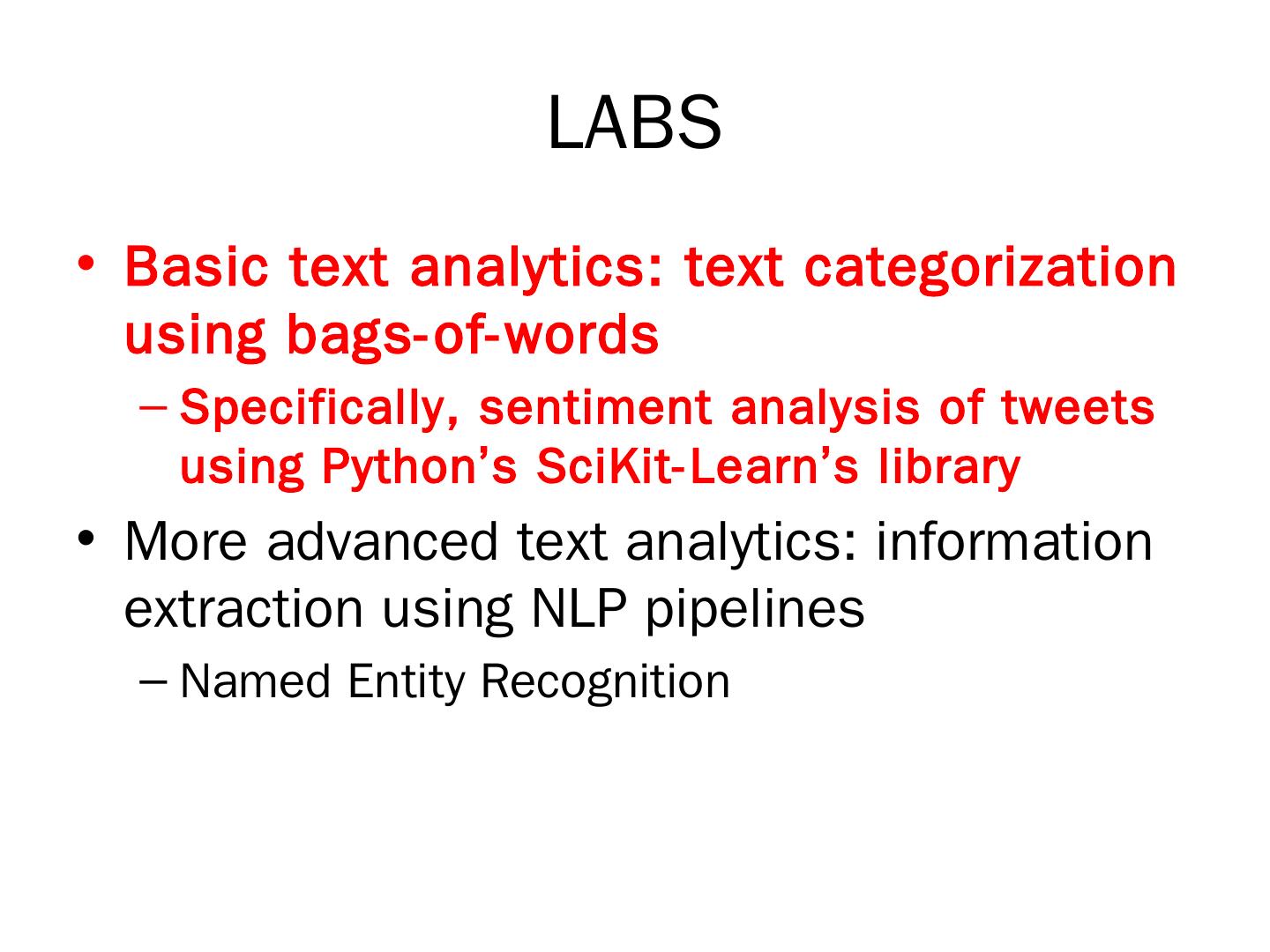 LABS

• Basic text analytics: text categorization using bags-of-words

– Specifically, sentiment analysis of tweets using Python’s SciKit-Learn’s library

• More advanced text analytics: information extraction using NLP pipelines

– Named Entity Recognition